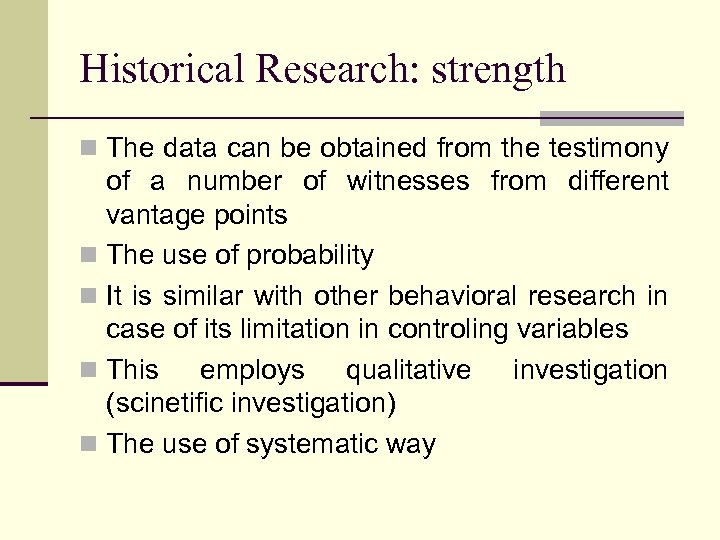 Historical Research: strength

The data can be obtained from the testimony of a number of witnesses from different vantage points

The use of probability

It is similar with other behavioral research in case of its limitation in controling variables

This employs qualitative investigation (scinetific investigation)

The use of systematic way